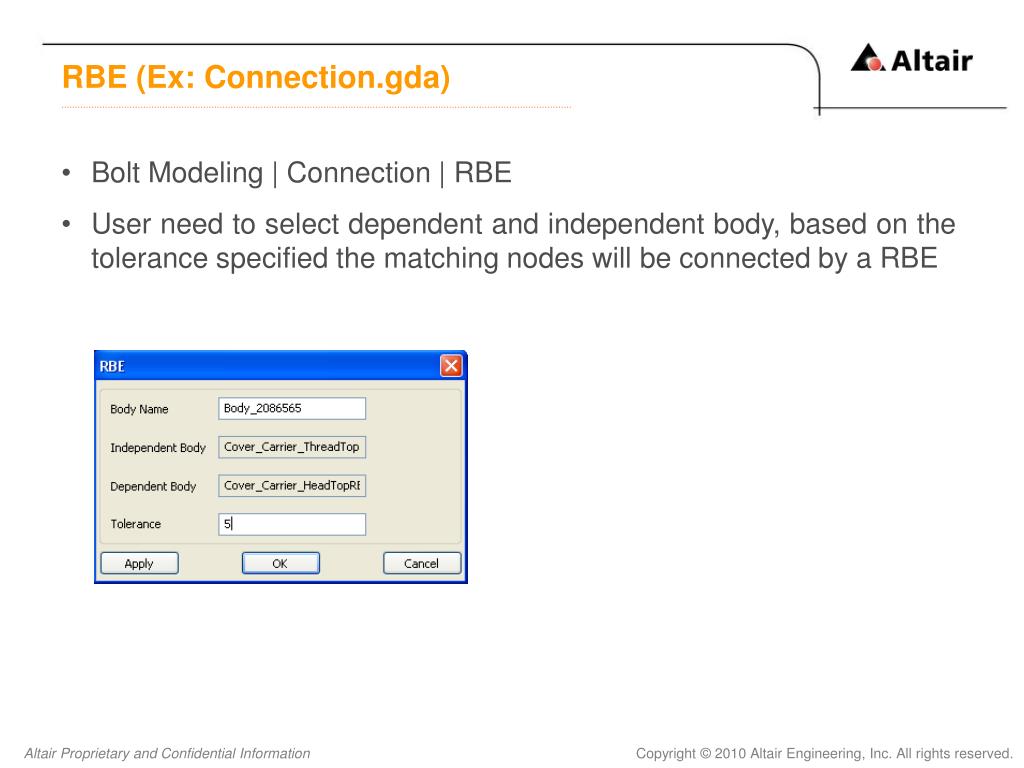 RBE (Ex: Connection.gda)

Altair

• Bolt Modeling | Connection | RBE

• User need to select dependent and independent body, based on the tolerance specified the matching nodes will be connected by a RBE

RBE

Body Name Body_2086565

Independent Body Cover_Carrier_ThreadTop

Dependent Body Cover_Carrier_HeadTopRE

Tolerance 5

Apply OK Cancel

Altair Proprietary and Confidential Information

Copyright © 2010 Altair Engineering, Inc. All rights reserved.